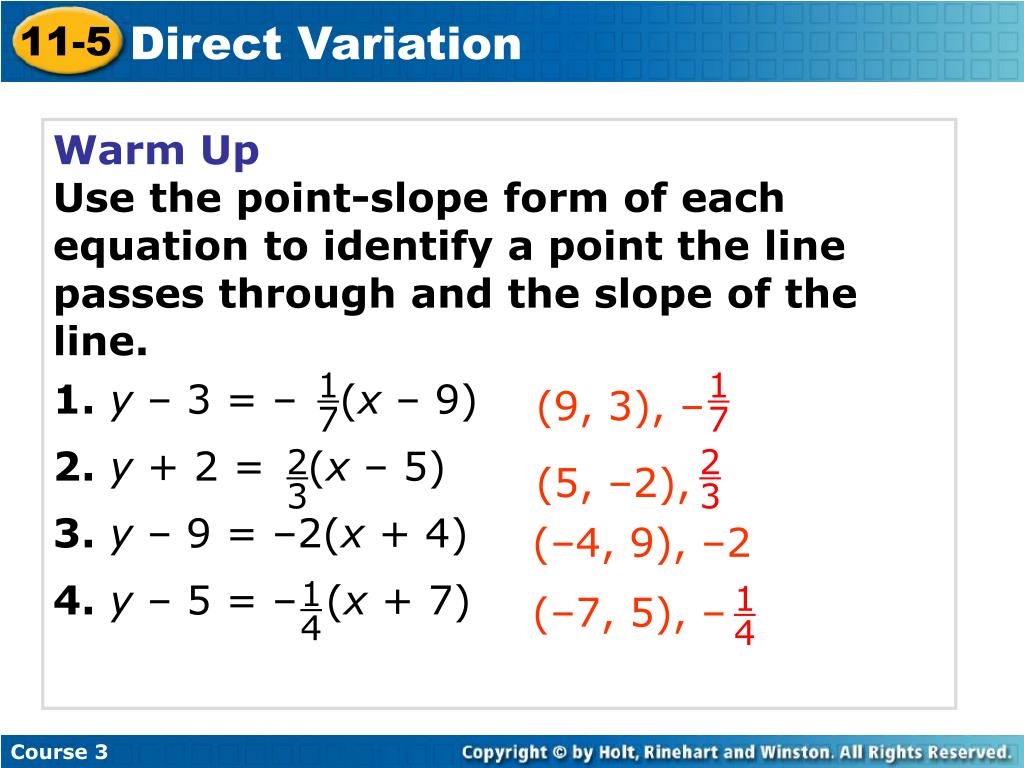 11-5 Direct Variation

Warm Up
Use the point-slope form of each equation to identify a point the line passes through and the slope of the line.

1. $y - 3 = -\frac{1}{7}(x - 9)$ $(9, 3), -\frac{1}{7}$

2. $y + 2 = \frac{2}{3}(x - 5)$ $(5, -2), \frac{2}{3}$

3. $y - 9 = -2(x + 4)$ $(-4, 9), -2$

4. $y - 5 = -\frac{1}{4}(x + 7)$ $(-7, 5), -\frac{1}{4}$

Course 3

Copyright © by Holt, Rinehart and Winston. All Rights Reserved.